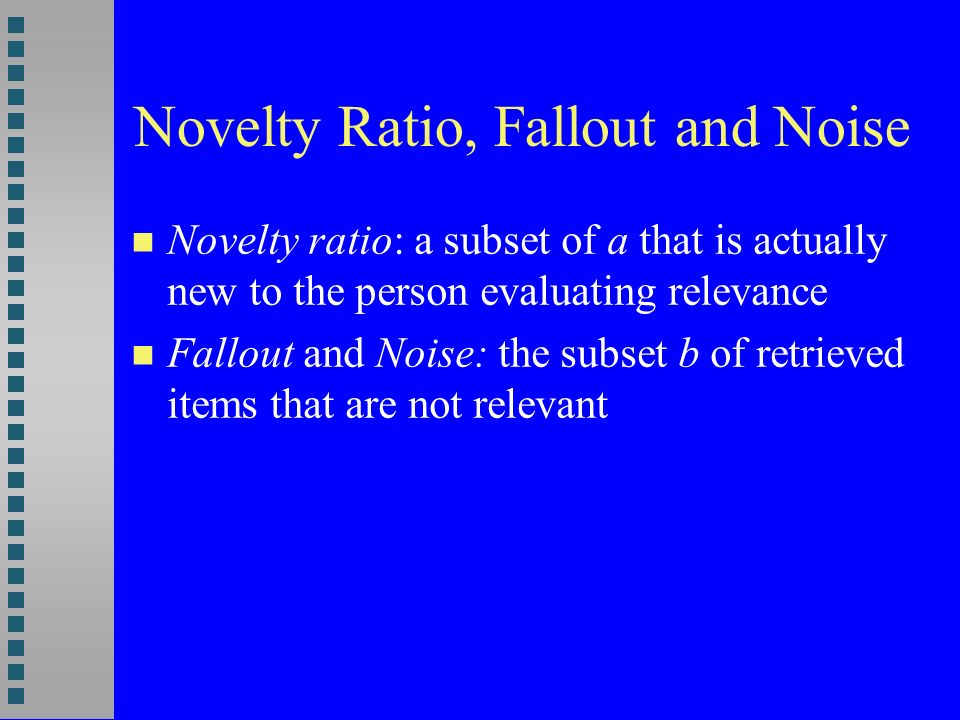 Novelty Ratio, Fallout and Noise

- Novelty ratio: a subset of a that is actually new to the person evaluating relevance
- Fallout and Noise: the subset b of retrieved items that are not relevant